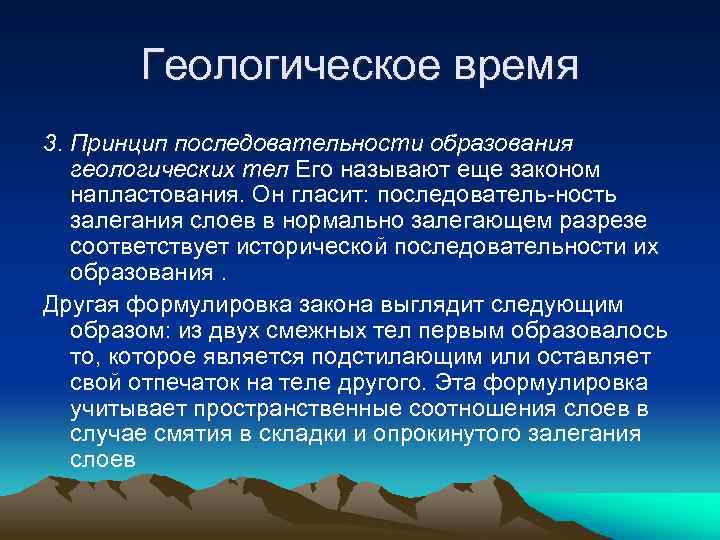 Геологическое время

3. Принцип последовательности образования геологических тел Его называют еще законом напластования. Он гласит: последователь-ность залегания слоев в нормально залегающем разрезе соответствует исторической последовательности их образования .

Другая формулировка закона выглядит следующим образом: из двух смежных тел первым образовалось то, которое является подстилающим или оставляет свой отпечаток на теле другого. Эта формулировка учитывает пространственные соотношения слоев в случае смятия в складки и опрокинутого залегания слоев